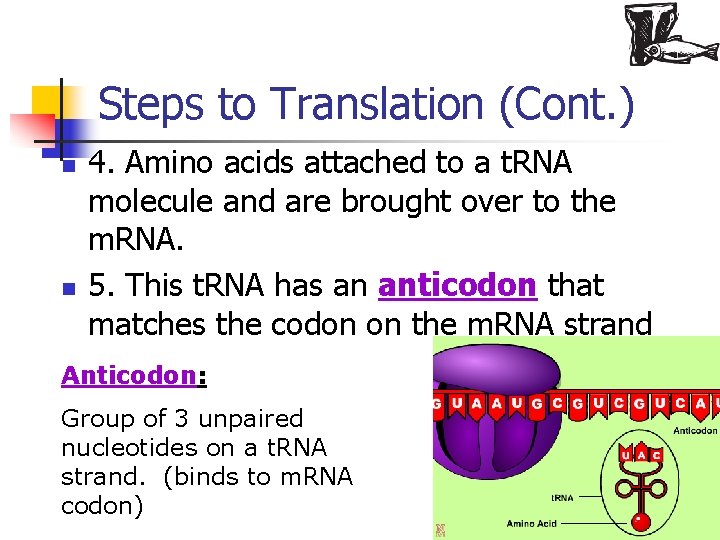 Steps to Translation (Cont.)

4. Amino acids attached to a tRNA molecule and are brought over to the mRNA.

5. This tRNA has an anticodon that matches the codon on the mRNA strand

Anticodon:

Group of 3 unpaired nucleotides on a tRNA strand. (binds to mRNA codon)

G U A A U G C G U C G U C A U

Anticodon

U A C

tRNA

Amino Acid